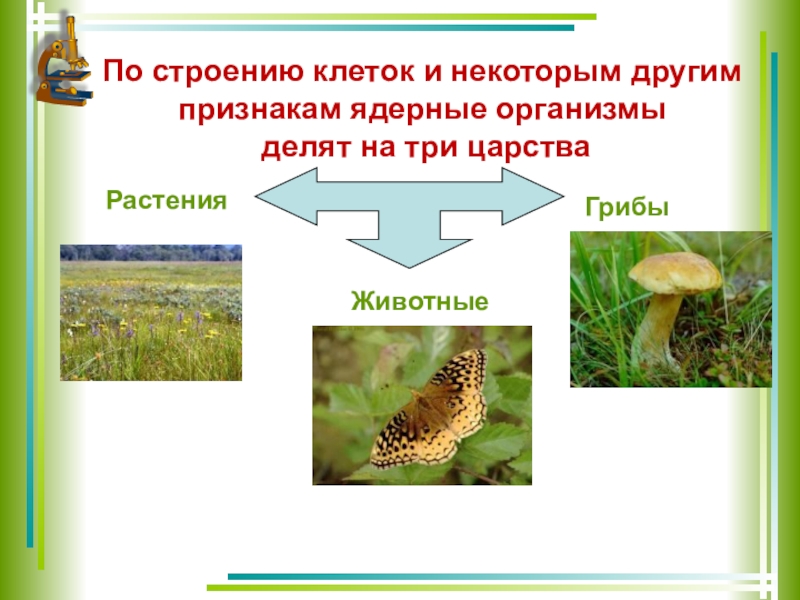 По строению клеток и некоторым другим признакам ядерные организмы делят на три царства

Растения

Грибы

Животные